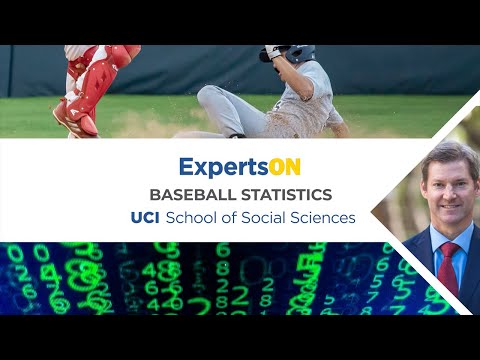 ExpertsON

BASEBALL STATISTICS

UCI School of Social Sciences